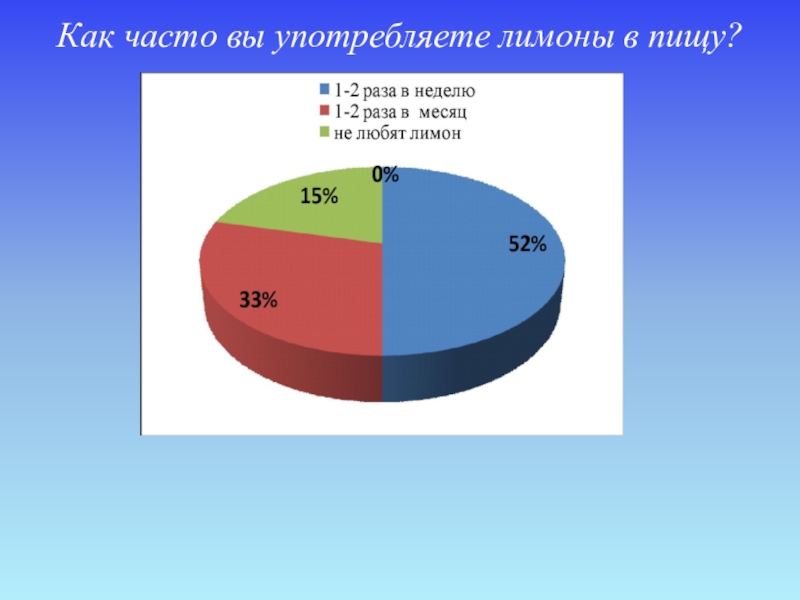 Как часто вы употребляете лимоны в пищу?

1-2 раза в неделю
1-2 раза в месяц
не любят лимон

0%
15%
52%
33%